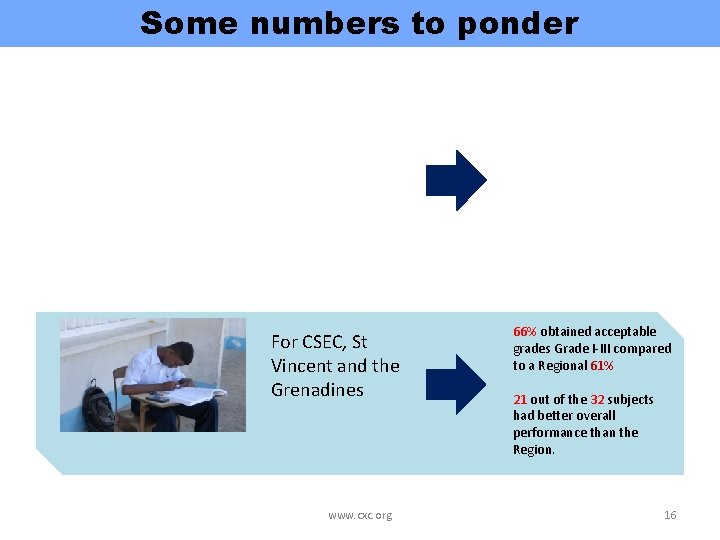 Some numbers to ponder

For CSEC, St Vincent and the Grenadines

66% obtained acceptable grades Grade I-III compared to a Regional 61%

21 out of the 32 subjects had better overall performance than the Region.

www.cxc.org

16